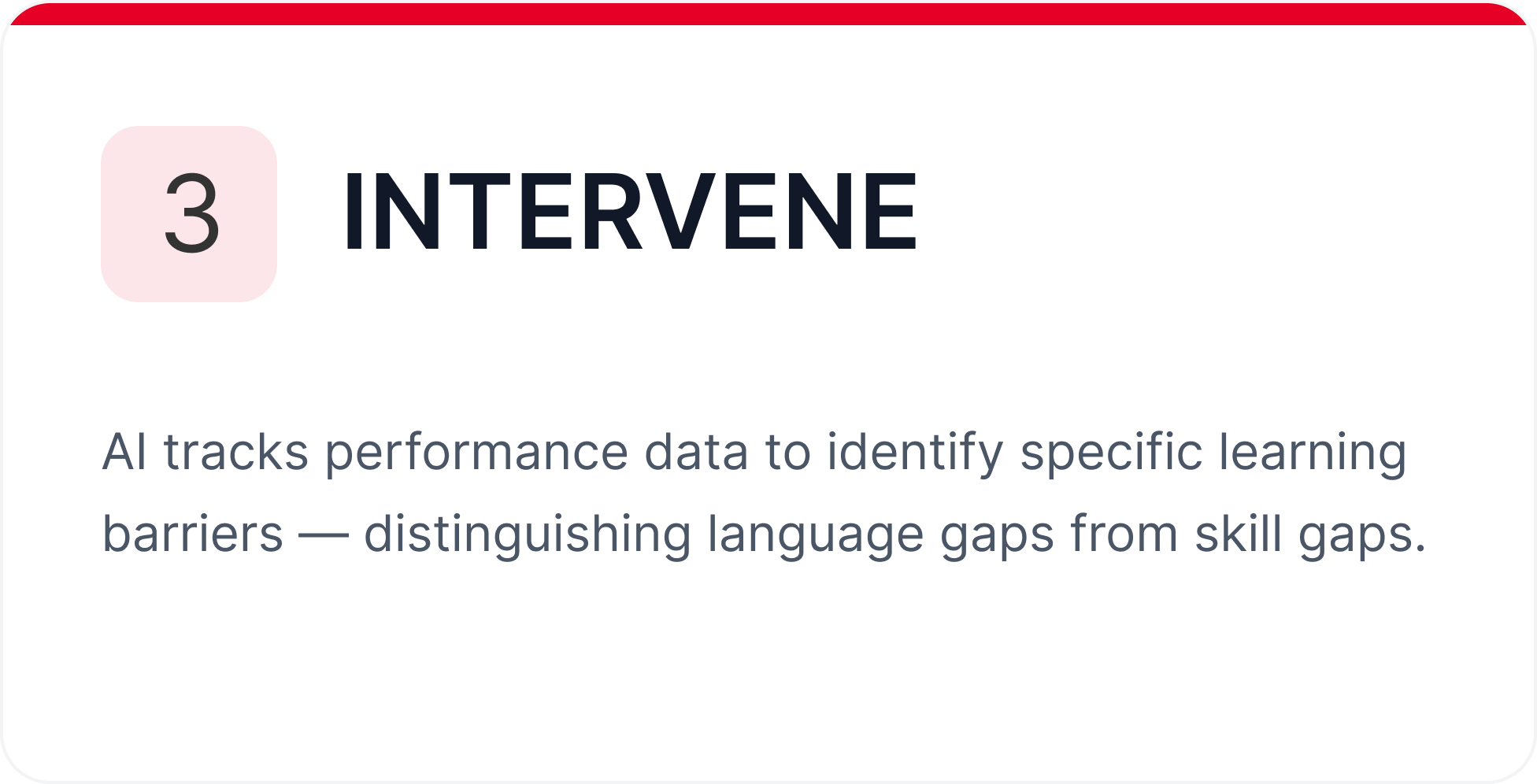 3 INTERVENE

AI tracks performance data to identify specific learning barriers — distinguishing language gaps from skill gaps.